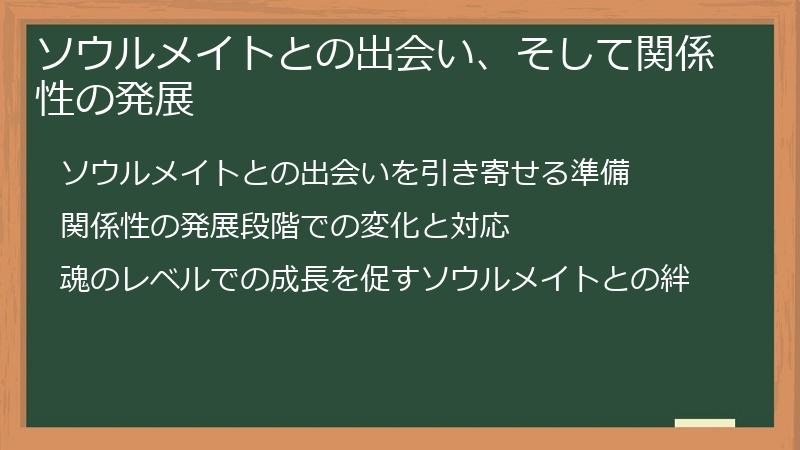 ソウルメイトとの出会い、そして関係性の発展

ソウルメイトとの出会いを引き寄せる準備

関係性の発展段階での変化と対応

魂のレベルでの成長を促すソウルメイトとの絆